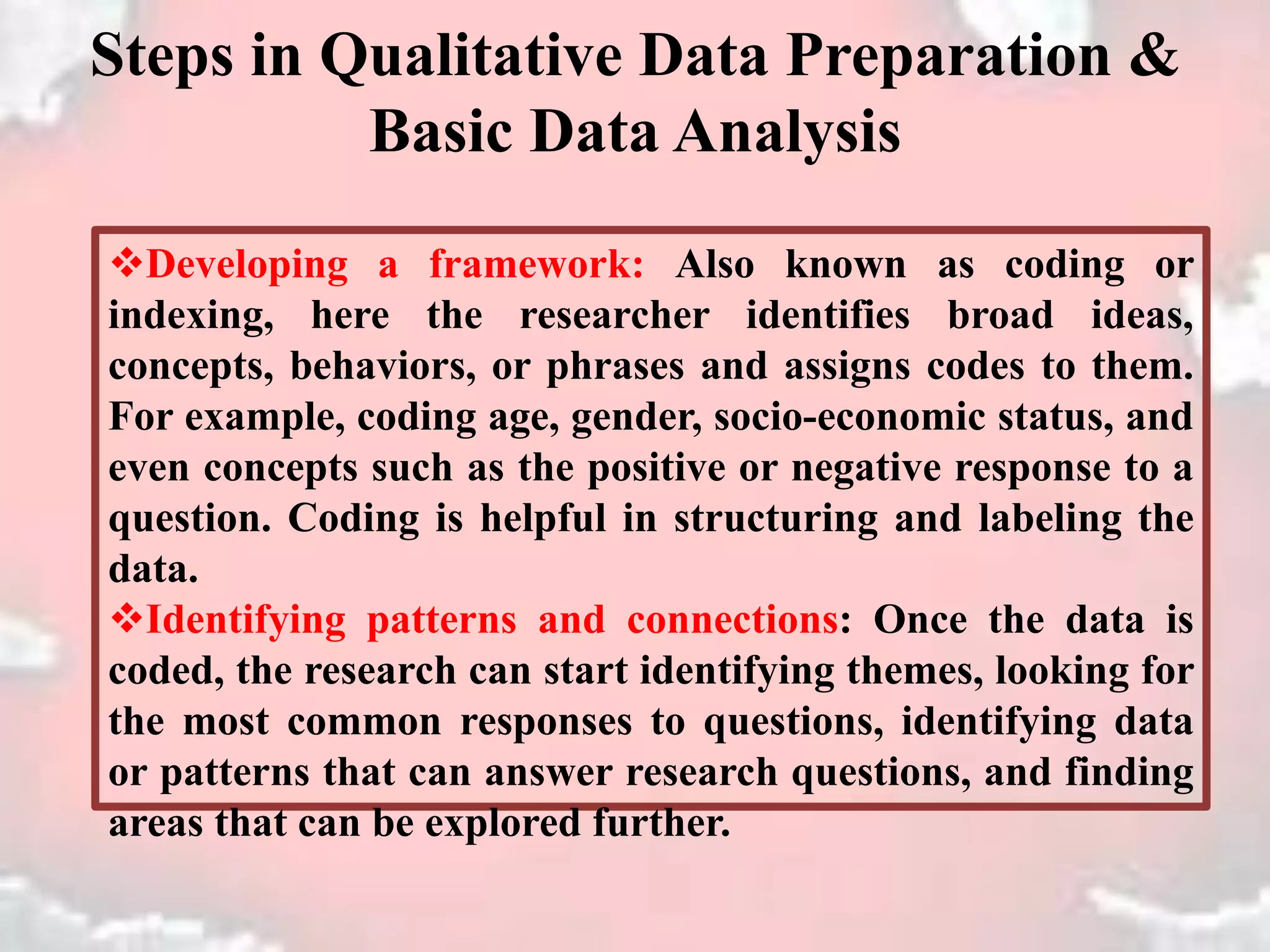 Steps in Qualitative Data Preparation & Basic Data Analysis

❖Developing a framework: Also known as coding or indexing, here the researcher identifies broad ideas, concepts, behaviors, or phrases and assigns codes to them. For example, coding age, gender, socio-economic status, and even concepts such as the positive or negative response to a question. Coding is helpful in structuring and labeling the data.

❖Identifying patterns and connections: Once the data is coded, the research can start identifying themes, looking for the most common responses to questions, identifying data or patterns that can answer research questions, and finding areas that can be explored further.